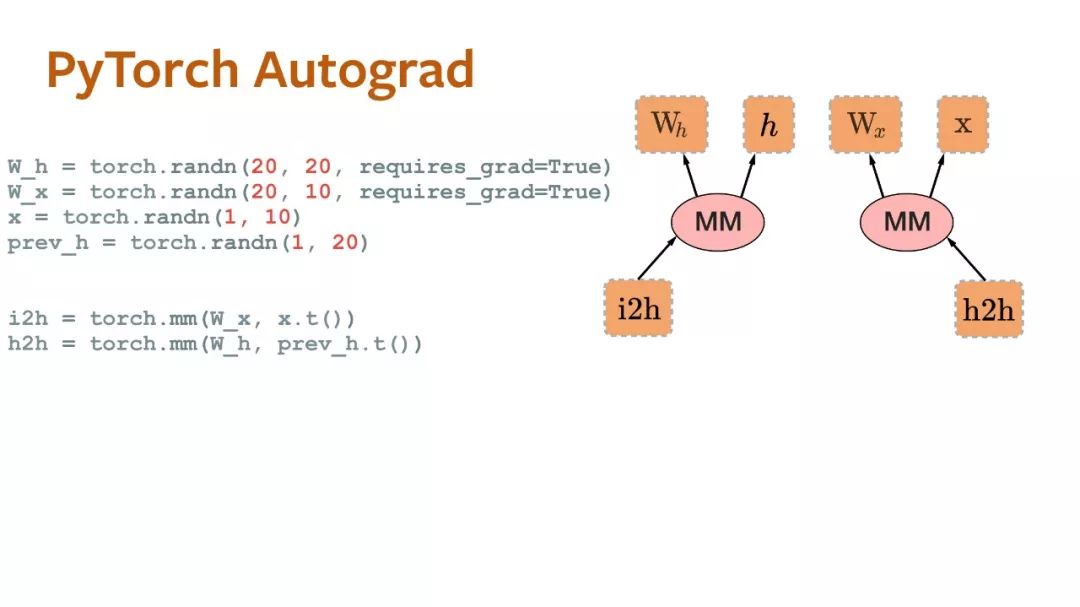 PyTorch Autograd

W_h = torch.randn(20, 20, requires_grad=True)
W_x = torch.randn(20, 10, requires_grad=True)
x = torch.randn(1, 10)
prev_h = torch.randn(1, 20)

i2h = torch.mm(W_x, x.t())
h2h = torch.mm(W_h, prev_h.t())

$W_h$

$h$

$W_x$

x

MM

MM

i2h

h2h